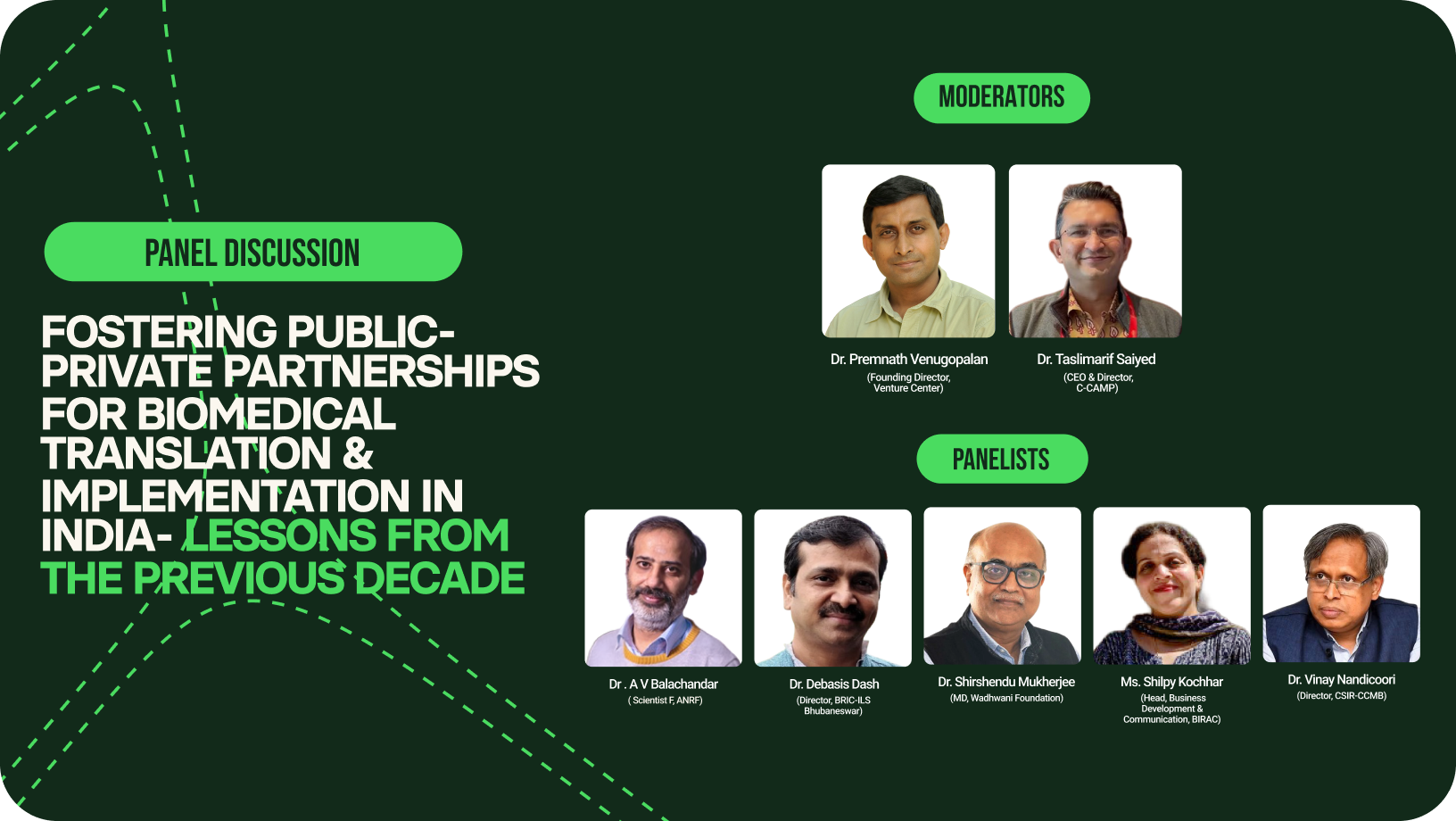 PANEL DISCUSSION

FOSTERING PUBLIC-PRIVATE PARTNERSHIPS FOR BIOMEDICAL TRANSLATION & IMPLEMENTATION IN INDIA- LESSONS FROM THE PREVIOUS DECADE

MODERATORS

Dr. Premnath Venugopalan
(Founding Director, Venture Center)

Dr. Taslimarif Saiyed
(CEO & Director, C-CAMP)

PANELISTS

Dr . A V Balachandar
( Scientist F, ANRF)

Dr. Debasis Dash
(Director, BRIC-ILS Bhubaneswar)

Dr. Shirshendu Mukherjee
(MD, Wadhwani Foundation)

Ms. Shilpy Kochhar
(Head, Business Development & Communication, BIRAC)

Dr. Vinay Nandicoori
(Director, CSIR-CCMB)